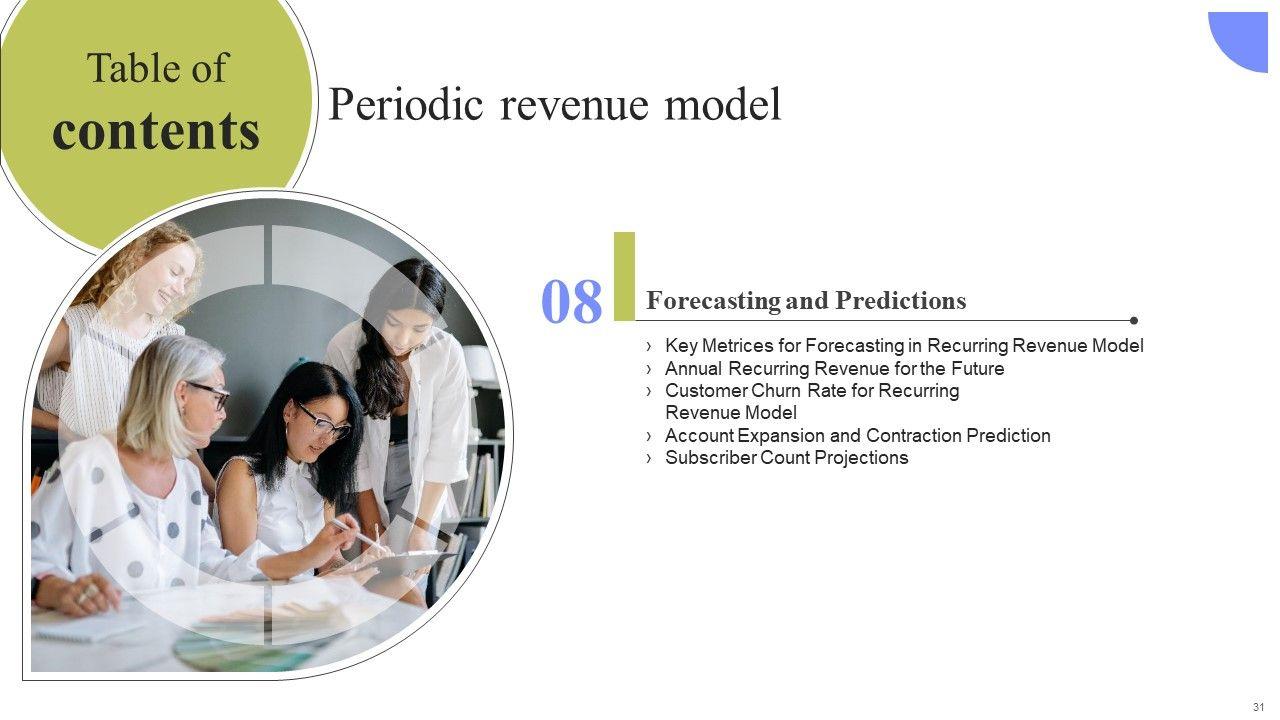 Table of contents

Periodic revenue model

08

Forecasting and Predictions

› Key Metrices for Forecasting in Recurring Revenue Model
› Annual Recurring Revenue for the Future
› Customer Churn Rate for Recurring Revenue Model
› Account Expansion and Contraction Prediction
› Subscriber Count Projections

31